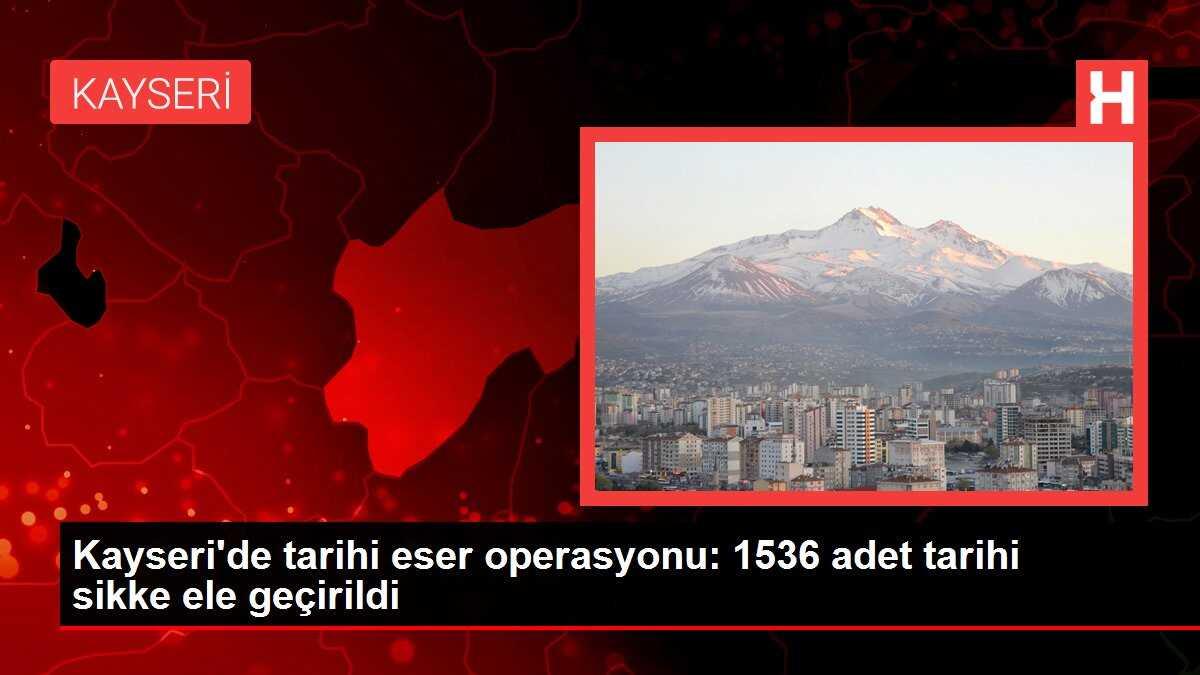 KAYSERİ

H

Kayseri'de tarihi eser operasyonu: 1536 adet tarihi sikke ele geçirildi